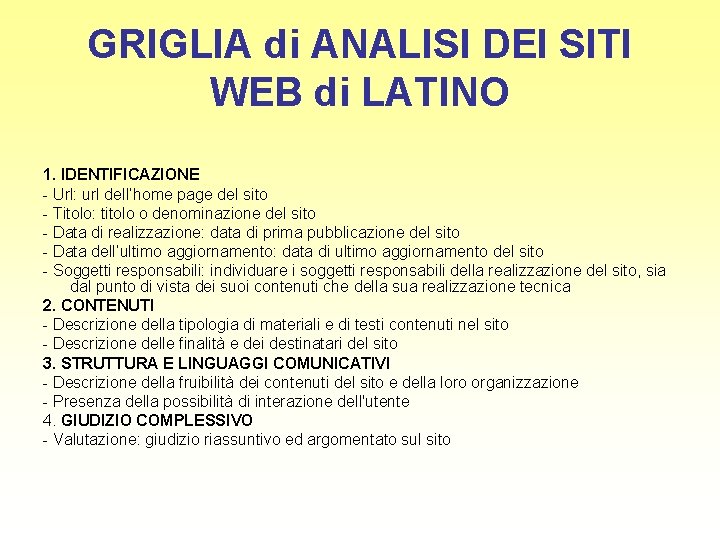 GRIGLIA di ANALISI DEI SITI WEB di LATINO

1. IDENTIFICAZIONE
- Url: url dell'home page del sito
- Titolo: titolo o denominazione del sito
- Data di realizzazione: data di prima pubblicazione del sito
- Data dell'ultimo aggiornamento: data di ultimo aggiornamento del sito
- Soggetti responsabili: individuare i soggetti responsabili della realizzazione del sito, sia dal punto di vista dei suoi contenuti che della sua realizzazione tecnica
2. CONTENUTI
- Descrizione della tipologia di materiali e di testi contenuti nel sito
- Descrizione delle finalità e dei destinatari del sito
3. STRUTTURA E LINGUAGGI COMUNICATIVI
- Descrizione della fruibilità dei contenuti del sito e della loro organizzazione
- Presenza della possibilità di interazione dell'utente
4. GIUDIZIO COMPLESSIVO
- Valutazione: giudizio riassuntivo ed argomentato sul sito